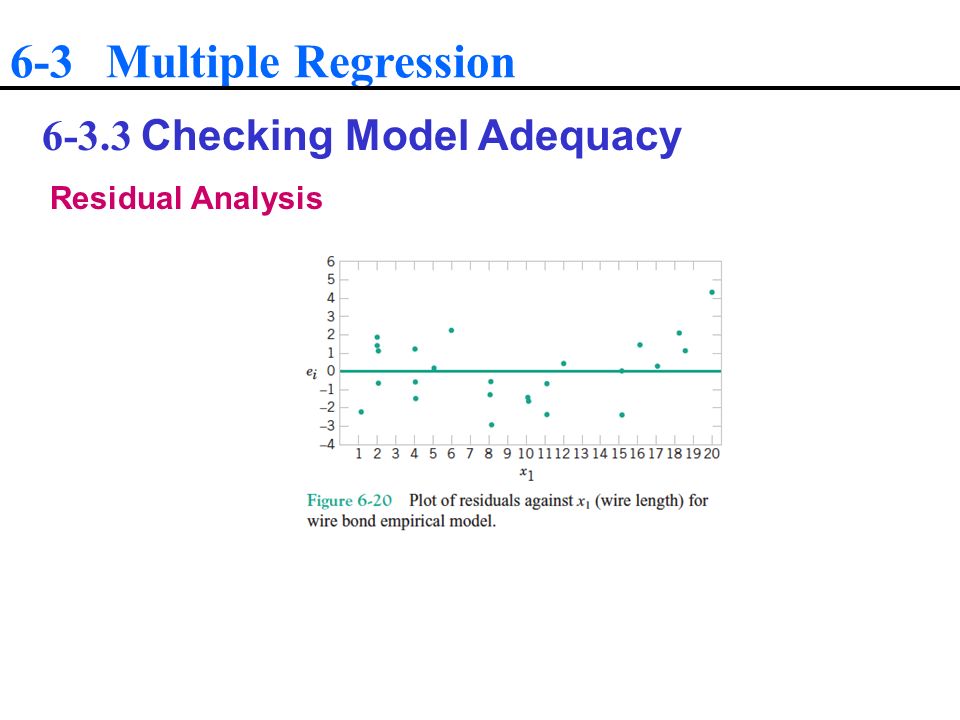 6-3 Multiple Regression

6-3.3 Checking Model Adequacy

Residual Analysis

6
5
4
3
2
1
$e_i$ 0
−1
−2
−3
−4
1 2 3 4 5 6 7 8 9 10 11 12 13 14 15 16 17 18 19 20
$x_1$

Figure 6-20 Plot of residuals against $x_1$ (wire length) for wire bond empirical model.